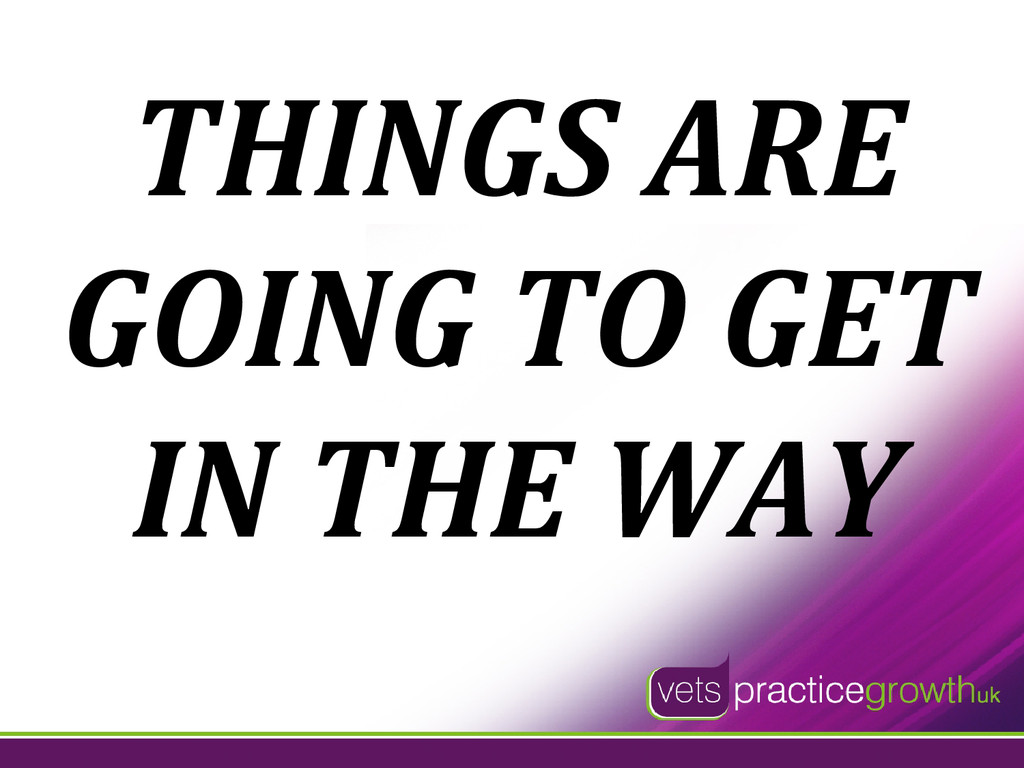 THINGS ARE GOING TO GET IN THE WAY

vets practicegrowthuk